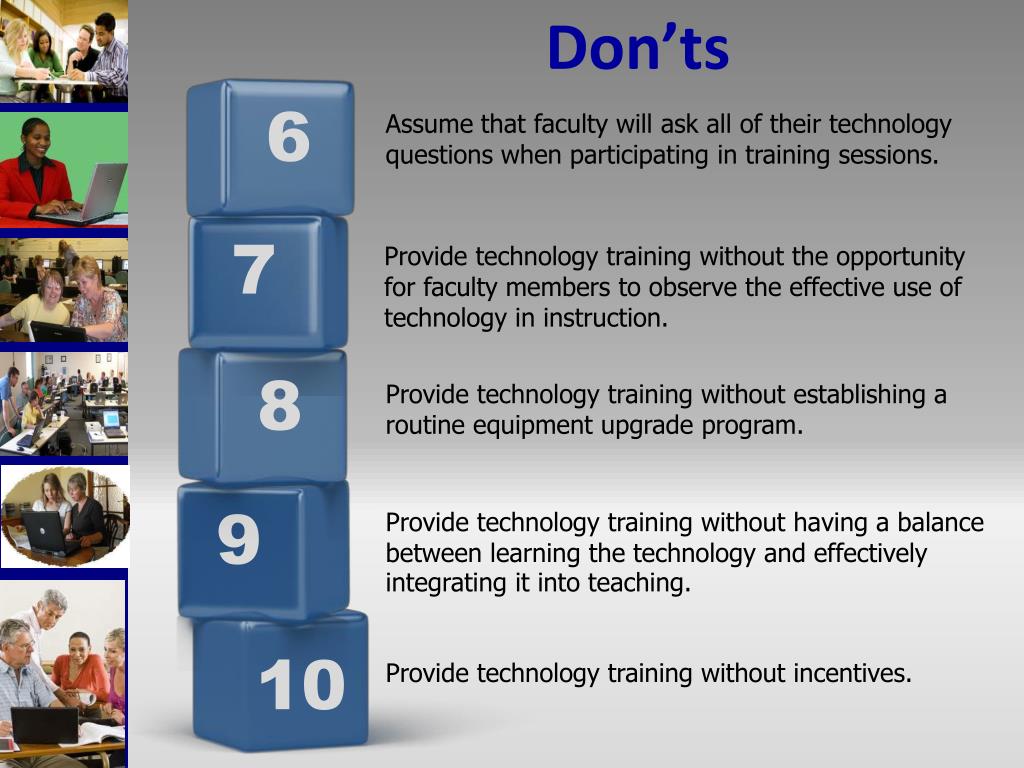 Don’ts

6

Assume that faculty will ask all of their technology questions when participating in training sessions.

7

Provide technology training without the opportunity for faculty members to observe the effective use of technology in instruction.

8

Provide technology training without establishing a routine equipment upgrade program.

9

Provide technology training without having a balance between learning the technology and effectively integrating it into teaching.

10

Provide technology training without incentives.